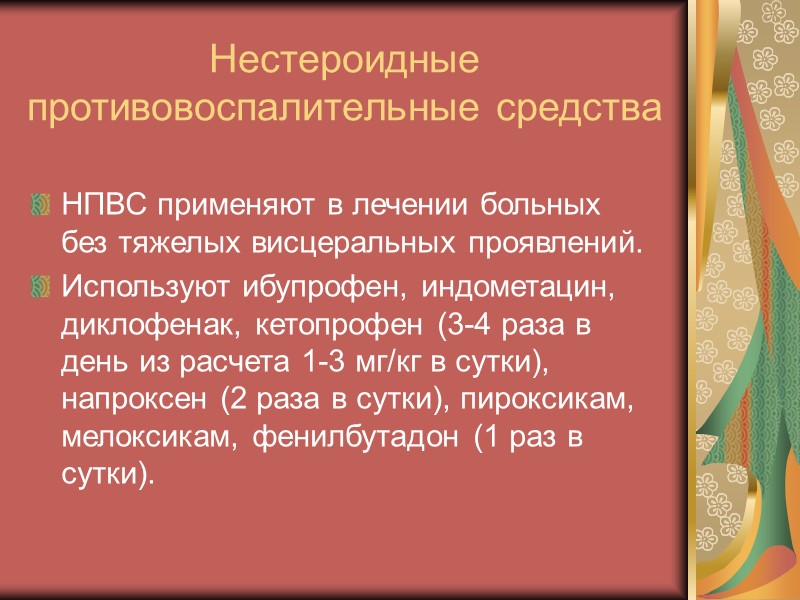 Нестероидные противовоспалительные средства

НПВС применяют в лечении больных без тяжелых висцеральных проявлений.

Используют ибупрофен, индометацин, диклофенак, кетопрофен (3-4 раза в день из расчета 1-3 мг/кг в сутки), напроксен (2 раза в сутки), пироксикам, мелоксикам, фенилбутадон (1 раз в сутки).